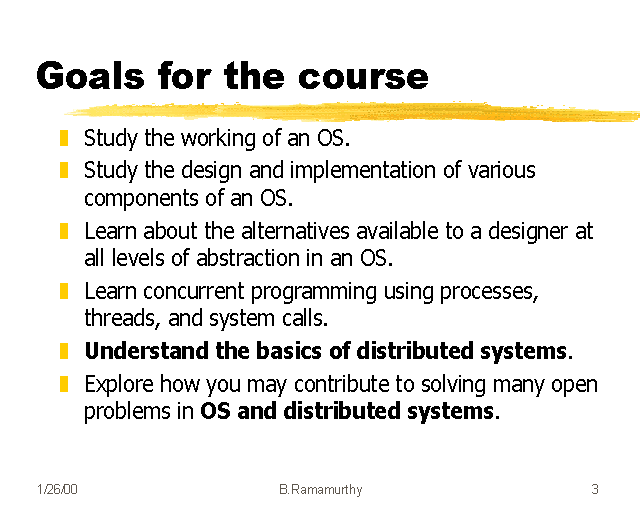 Goals for the course

Study the working of an OS.

Study the design and implementation of various components of an OS.

Learn about the alternatives available to a designer at all levels of abstraction in an OS.

Learn concurrent programming using processes, threads, and system calls.

Understand the basics of distributed systems.

Explore how you may contribute to solving many open problems in OS and distributed systems.

1/26/00 B.Ramamurthy 3